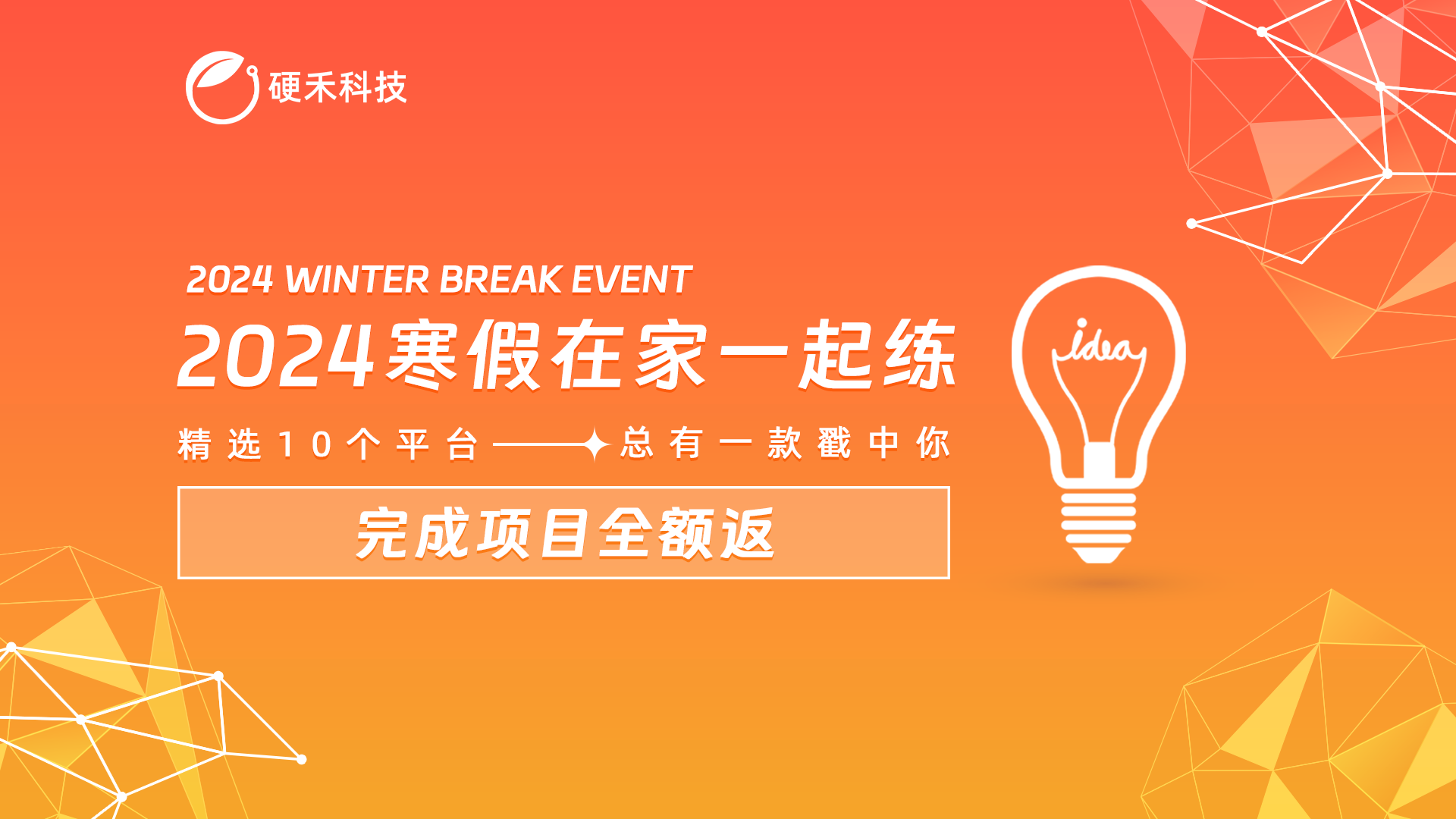 硬禾科技

2024 WINTER BREAK EVENT

2024寒假在家一起练

精选10个平台 总有一款戳中你

完成项目全额返

idea